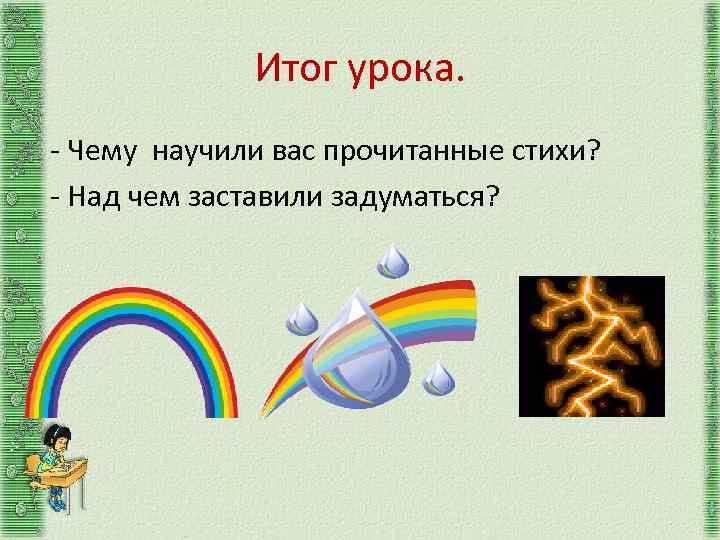 Итог урока.

- Чему научили вас прочитанные стихи?

- Над чем заставили задуматься?